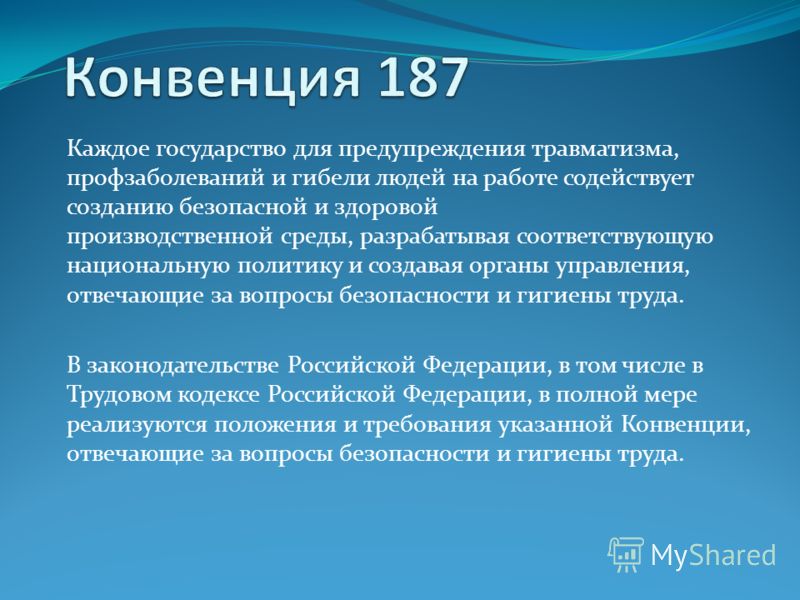 Конвенция 187

Каждое государство для предупреждения травматизма, профзаболеваний и гибели людей на работе содействует созданию безопасной и здоровой производственной среды, разрабатывая соответствующую национальную политику и создавая органы управления, отвечающие за вопросы безопасности и гигиены труда.

В законодательстве Российской Федерации, в том числе в Трудовом кодексе Российской Федерации, в полной мере реализуются положения и требования указанной Конвенции, отвечающие за вопросы безопасности и гигиены труда.

MyShared